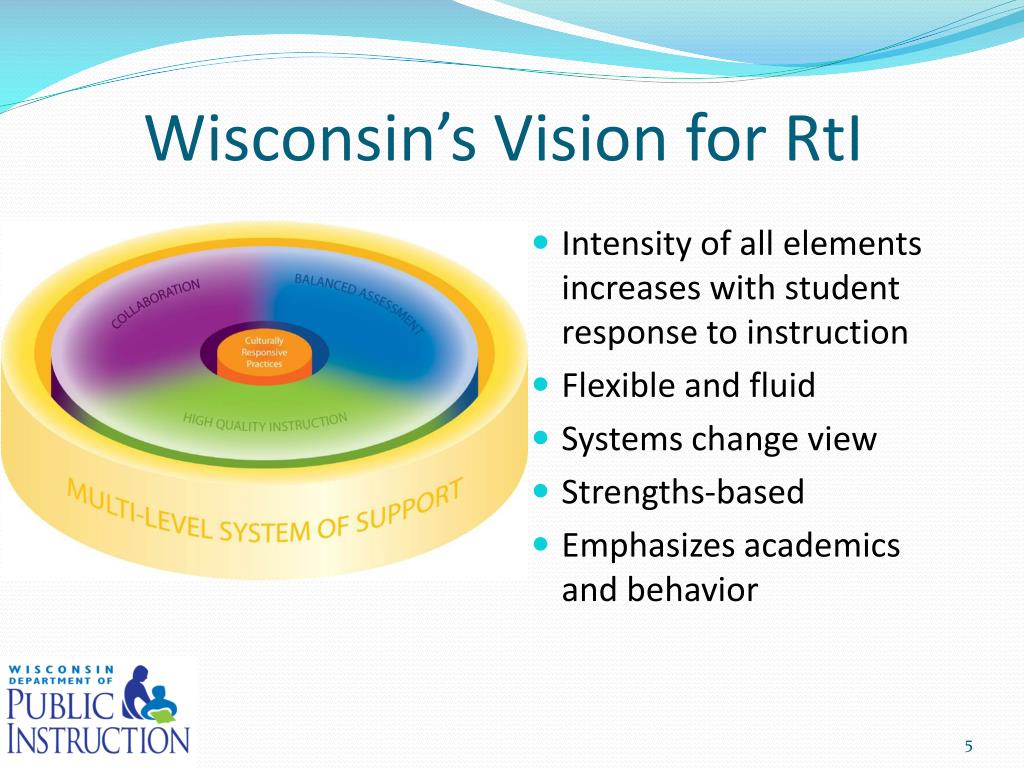 Wisconsin's Vision for RtI

COLLABORATION
BALANCED ASSESSMENT
Culturally Responsive Practices
HIGH QUALITY INSTRUCTION
MULTI-LEVEL SYSTEM OF SUPPORT

- Intensity of all elements increases with student response to instruction
- Flexible and fluid
- Systems change view
- Strengths-based
- Emphasizes academics and behavior

WISCONSIN DEPARTMENT OF PUBLIC INSTRUCTION

5